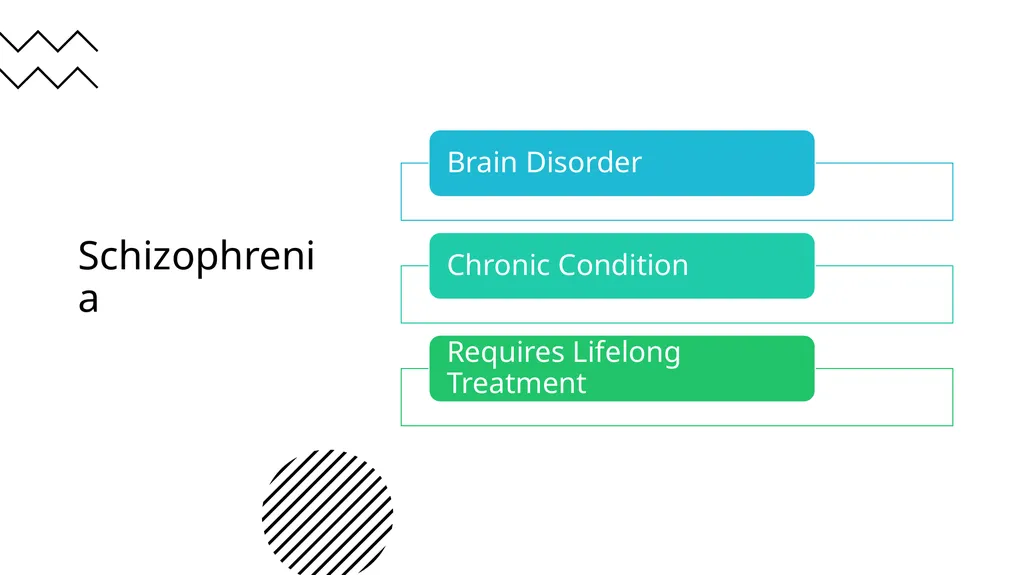 Schizophrenia

Brain Disorder

Chronic Condition

Requires Lifelong Treatment